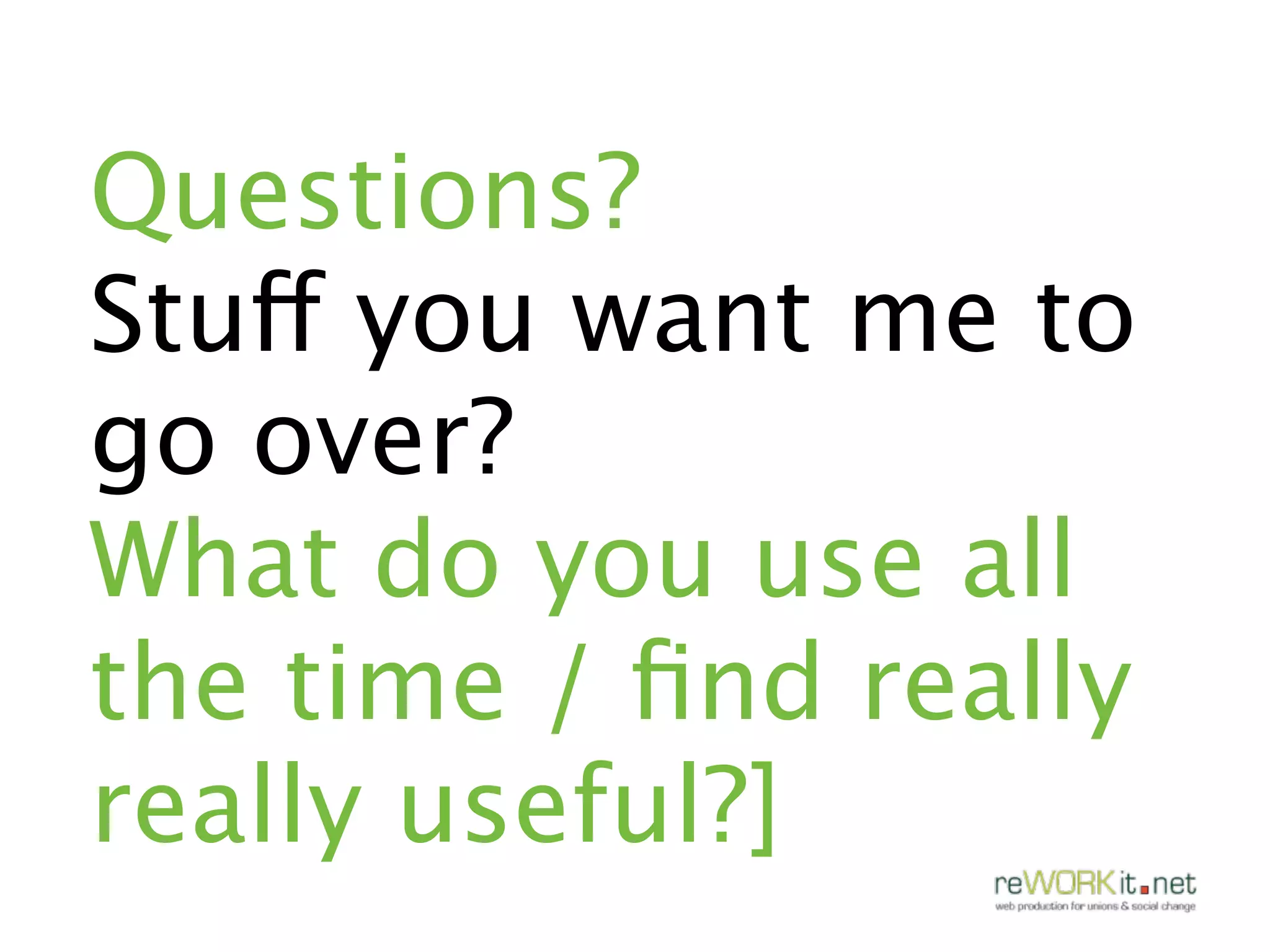 Questions?

Stuff you want me to go over?

What do you use all the time / find really really useful?]

reWORKit.net
web production for unions & social change